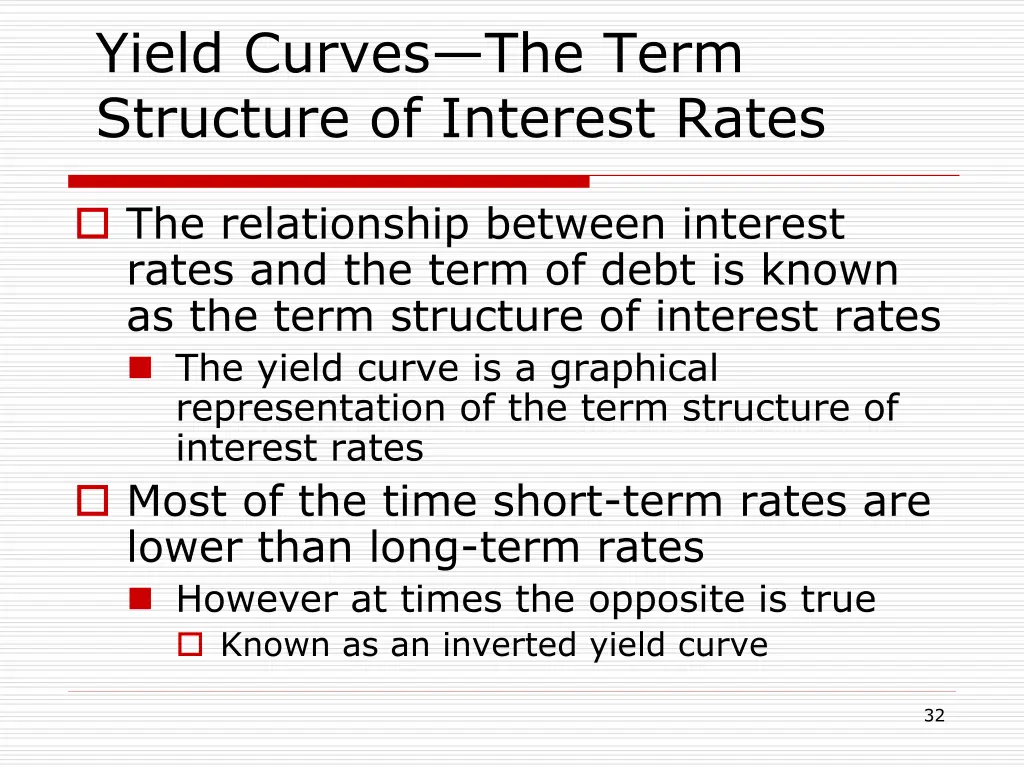 Yield Curves—The Term Structure of Interest Rates

The relationship between interest rates and the term of debt is known as the term structure of interest rates

The yield curve is a graphical representation of the term structure of interest rates

Most of the time short-term rates are lower than long-term rates

However at times the opposite is true

Known as an inverted yield curve

32